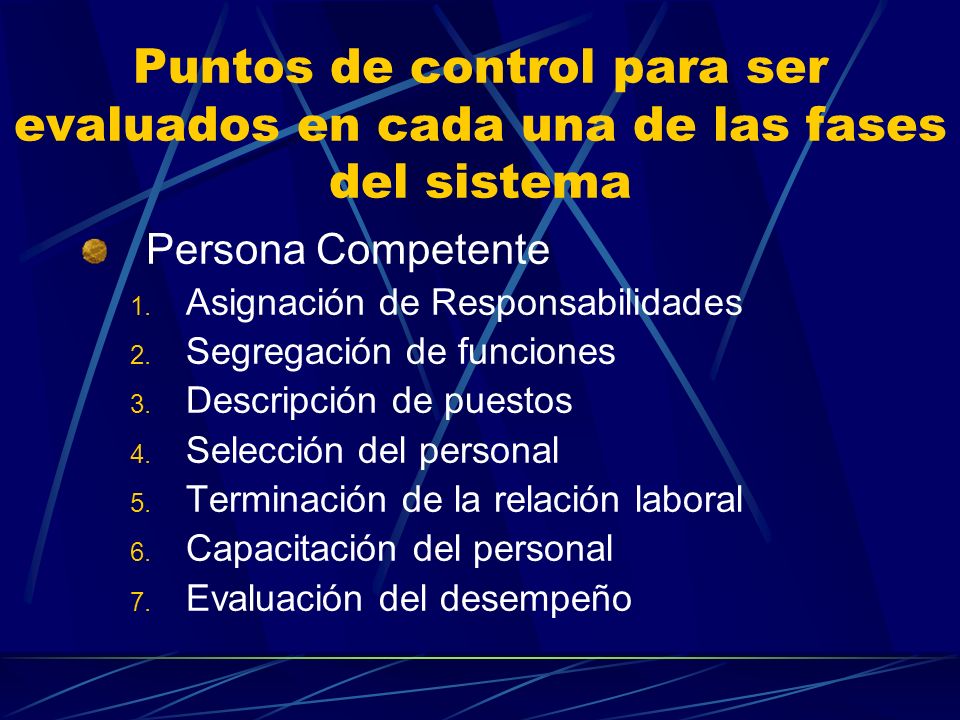 Puntos de control para ser evaluados en cada una de las fases del sistema

Persona Competente

1. Asignación de Responsabilidades
2. Segregación de funciones
3. Descripción de puestos
4. Selección del personal
5. Terminación de la relación laboral
6. Capacitación del personal
7. Evaluación del desempeño